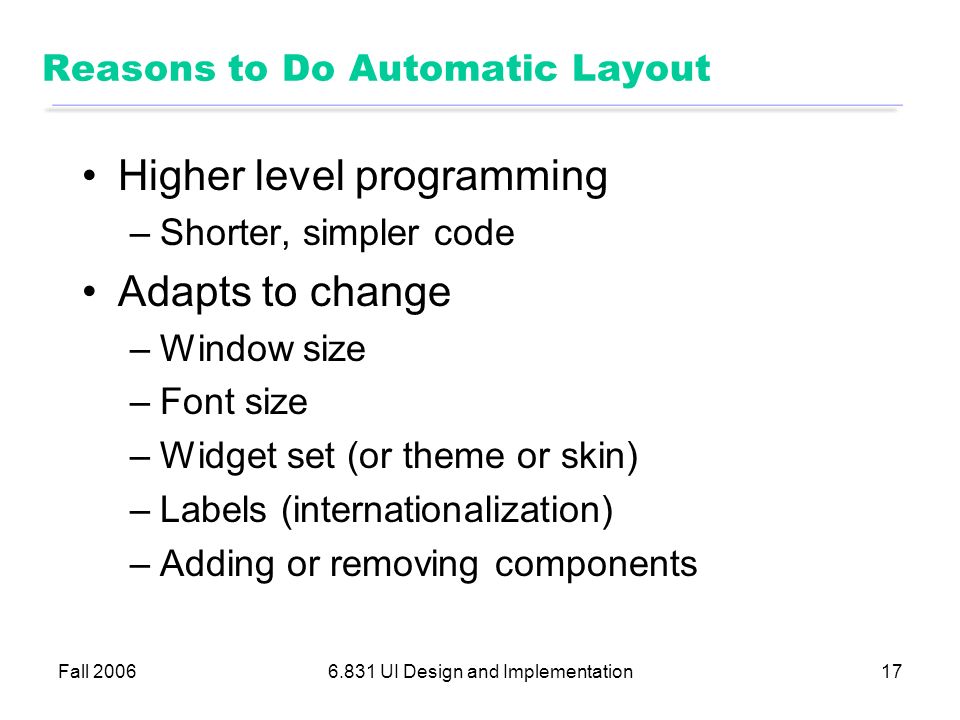 Reasons to Do Automatic Layout

• Higher level programming
– Shorter, simpler code
• Adapts to change
– Window size
– Font size
– Widget set (or theme or skin)
– Labels (internationalization)
– Adding or removing components

Fall 2006
6.831 UI Design and Implementation
17